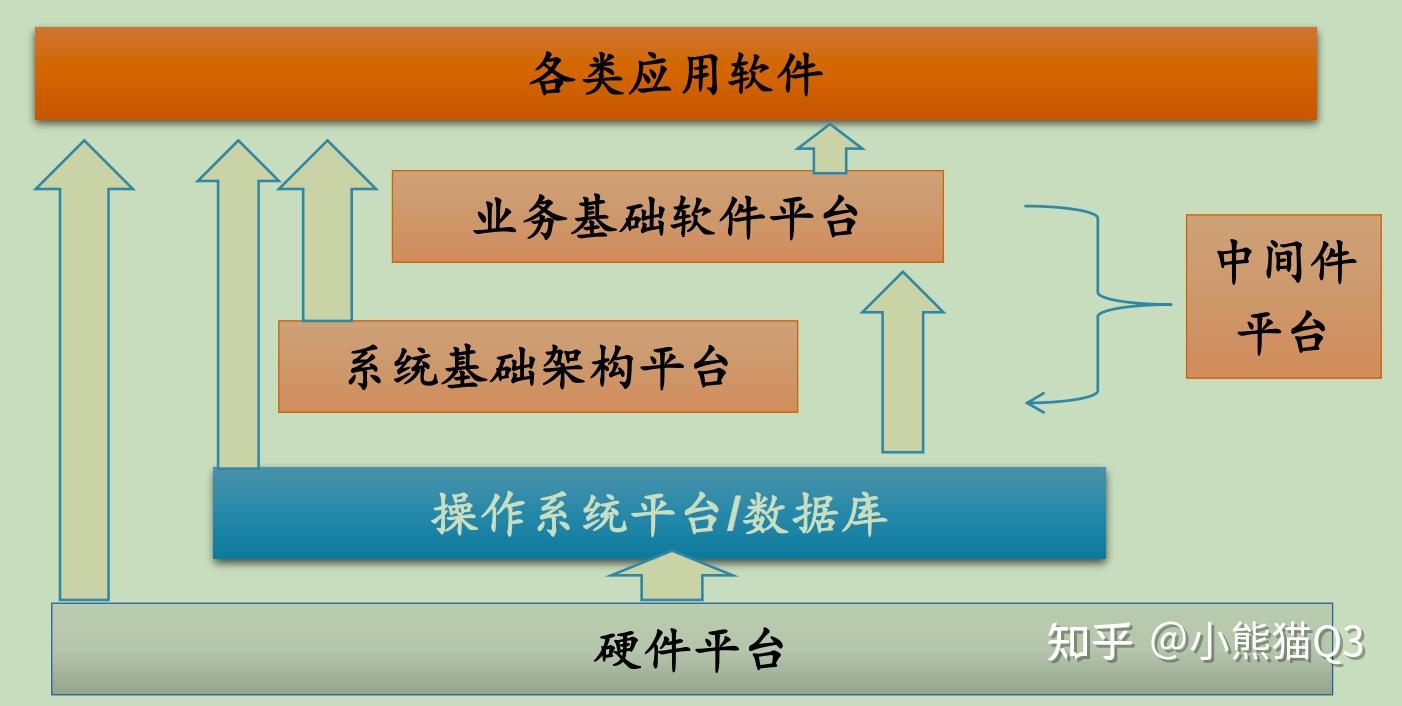 各类应用软件

业务基础软件平台

中间件平台

系统基础架构平台

操作系统平台/数据库

硬件平台

知乎 @小熊猫Q3